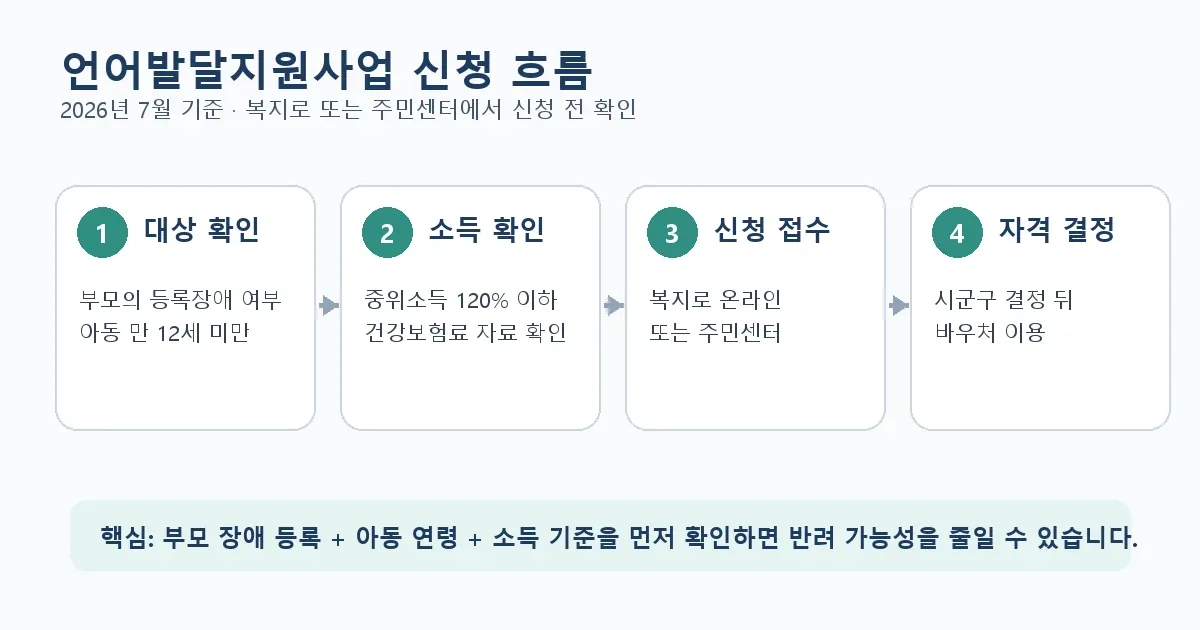 언어발달지원사업 신청 흐름

2026년 7월 기준 · 복지로 또는 주민센터에서 신청 전 확인

1 대상 확인

부모의 등록장애 여부
아동 만 12세 미만

2 소득 확인

중위소득 120% 이하
건강보험료 자료 확인

3 신청 접수

복지로 온라인
또는 주민센터

4 자격 결정

시군구 결정 뒤
바우처 이용

핵심: 부모 장애 등록 + 아동 연령 + 소득 기준을 먼저 확인하면 반려 가능성을 줄일 수 있습니다.